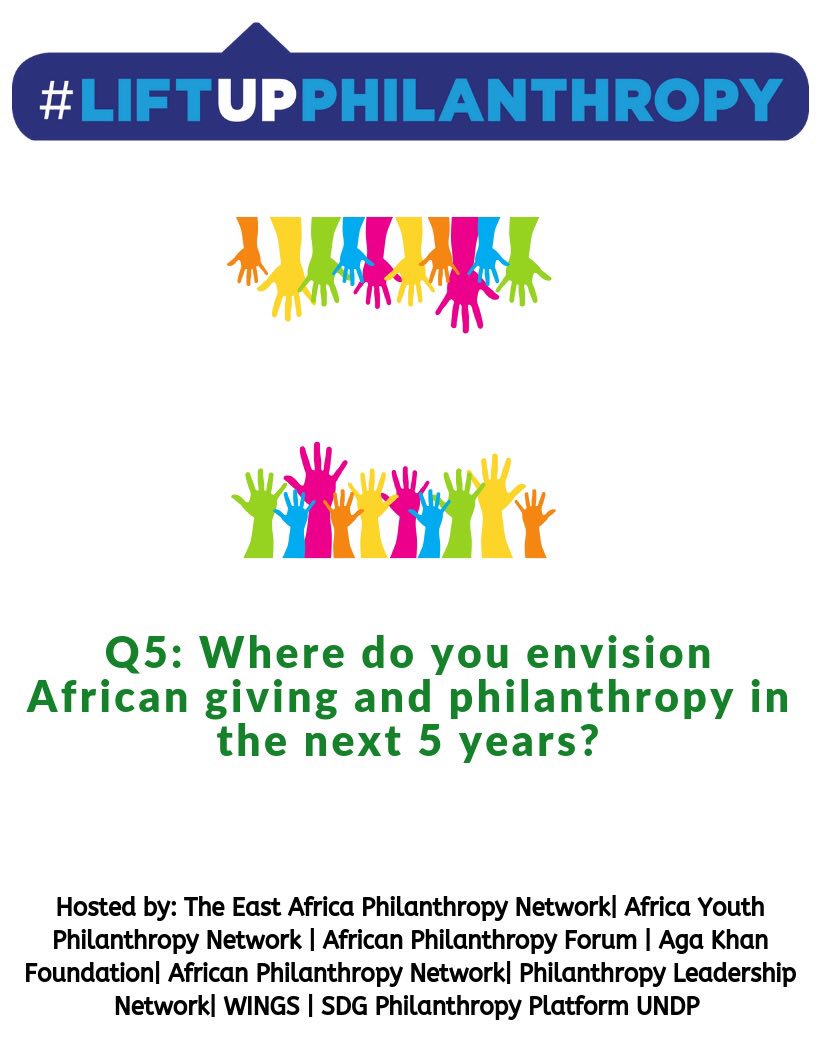 #LIFTUPPHILANTHROPY

Q5: Where do you envision African giving and philanthropy in the next 5 years?

Hosted by: The East Africa Philanthropy Network| Africa Youth Philanthropy Network | African Philanthropy Forum | Aga Khan Foundation| African Philanthropy Network| Philanthropy Leadership Network| WINGS | SDG Philanthropy Platform UNDP